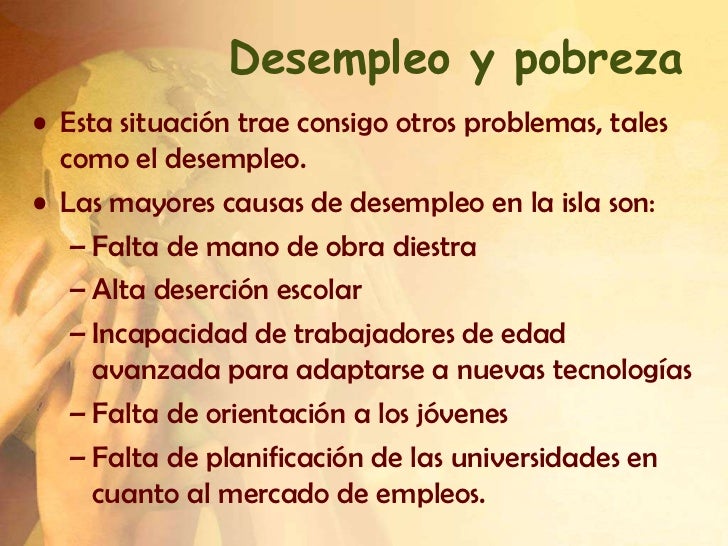 Desempleo y pobreza

• Esta situación trae consigo otros problemas, tales como el desempleo.
• Las mayores causas de desempleo en la isla son:
– Falta de mano de obra diestra
– Alta deserción escolar
– Incapacidad de trabajadores de edad avanzada para adaptarse a nuevas tecnologías
– Falta de orientación a los jóvenes
– Falta de planificación de las universidades en cuanto al mercado de empleos.